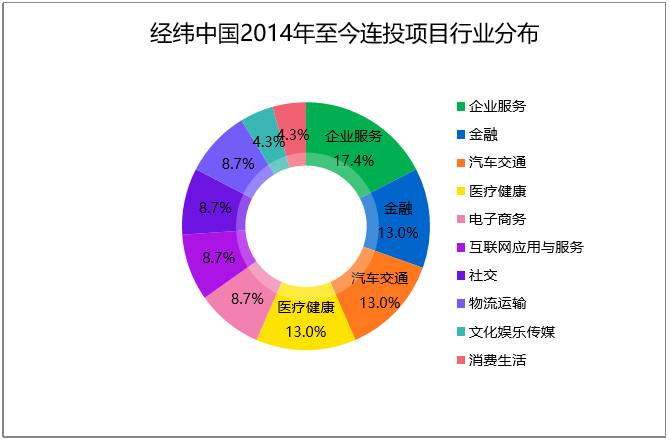 经纬中国2014年至今连投项目行业分布

企业服务
17.4%

金融
13.0%

汽车交通
13.0%

医疗健康
13.0%

8.7%

8.7%

8.7%

8.7%

4.3%

4.3%

企业服务
金融
汽车交通
医疗健康
电子商务
互联网应用与服务
社交
物流运输
文化娱乐传媒
消费生活